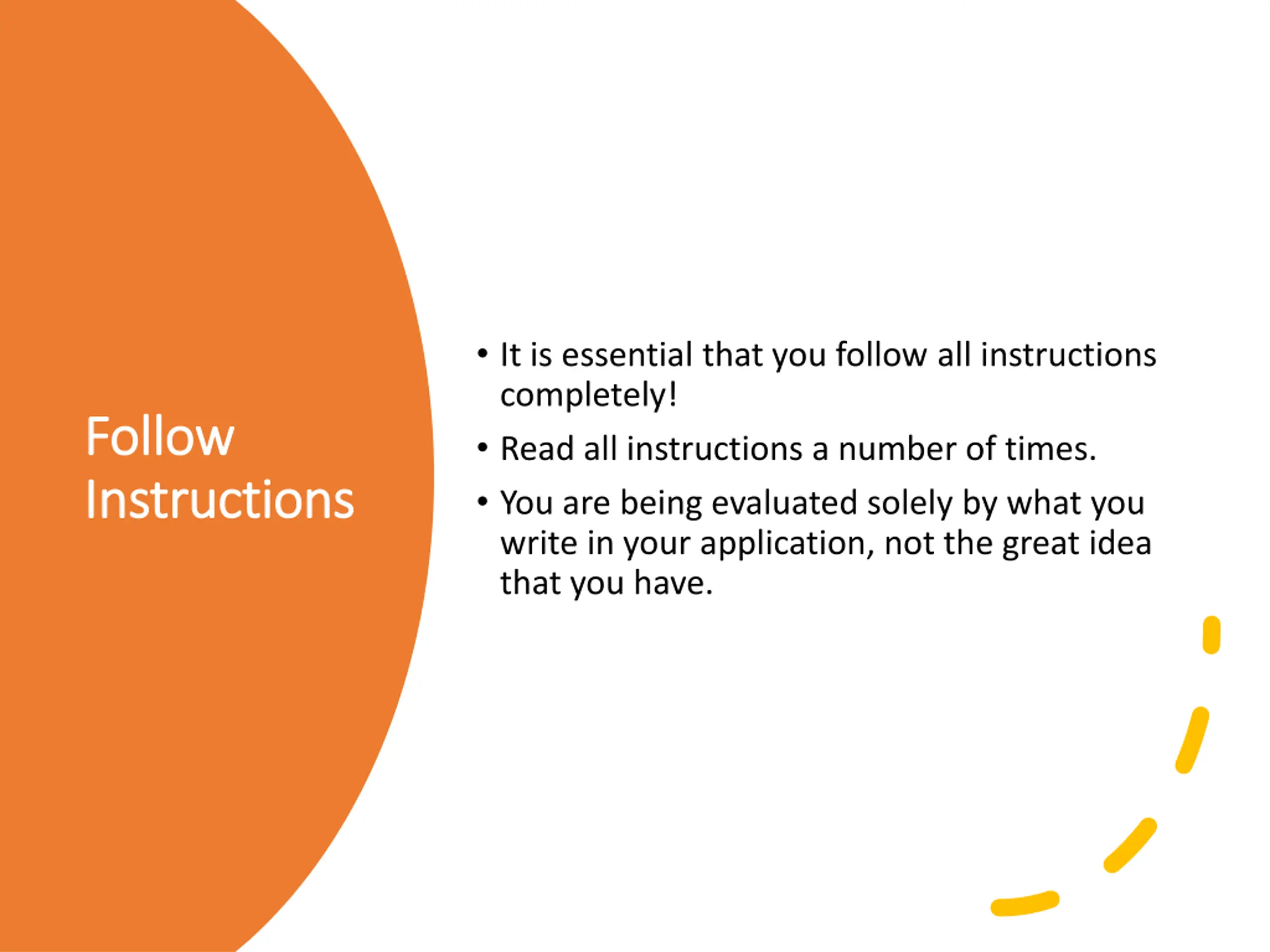 Follow Instructions

• It is essential that you follow all instructions completely!

• Read all instructions a number of times.

• You are being evaluated solely by what you write in your application, not the great idea that you have.